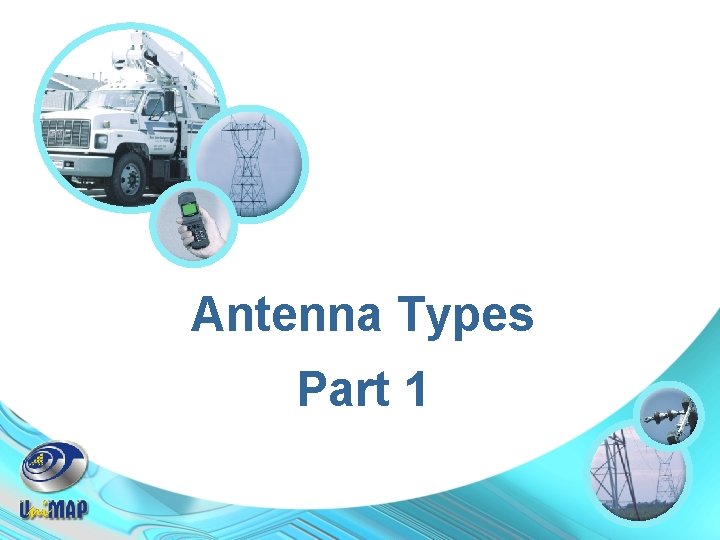 Antenna Types
Part 1

UniMAP